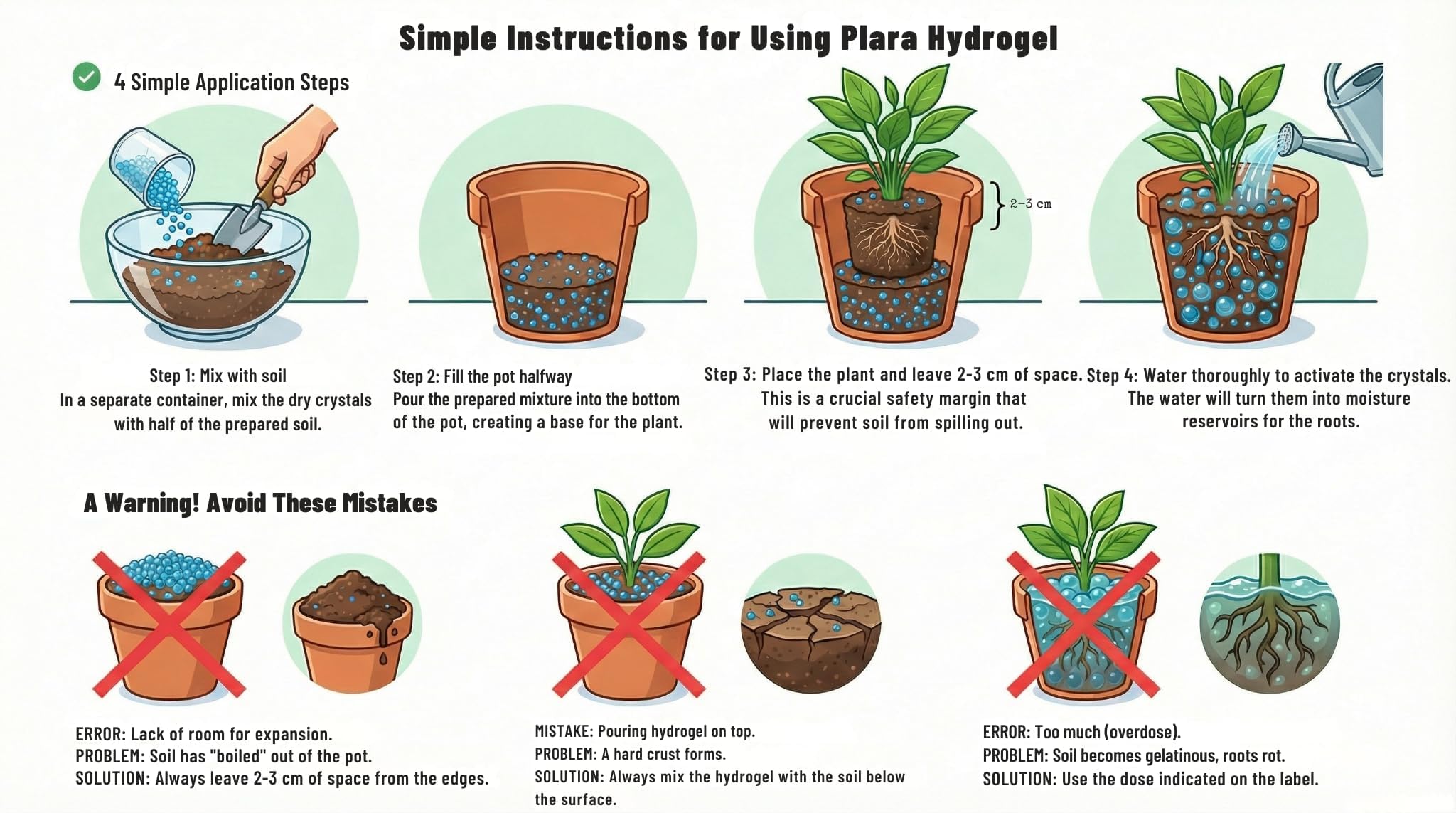 Simple Instructions for Using Plara Hydrogel

4 Simple Application Steps

2-3 cm

Step 1: Mix with soil
In a separate container, mix the dry crystals with half of the prepared soil.

Step 2: Fill the pot halfway
Pour the prepared mixture into the bottom of the pot, creating a base for the plant.

Step 3: Place the plant and leave 2-3 cm of space.
This is a crucial safety margin that will prevent soil from spilling out.

Step 4: Water thoroughly to activate the crystals.
The water will turn them into moisture reservoirs for the roots.

A Warning! Avoid These Mistakes

ERROR: Lack of room for expansion.
PROBLEM: Soil has "boiled" out of the pot.
SOLUTION: Always leave 2-3 cm of space from the edges.

MISTAKE: Pouring hydrogel on top.
PROBLEM: A hard crust forms.
SOLUTION: Always mix the hydrogel with the soil below the surface.

ERROR: Too much (overdose).
PROBLEM: Soil becomes gelatinous, roots rot.
SOLUTION: Use the dose indicated on the label.